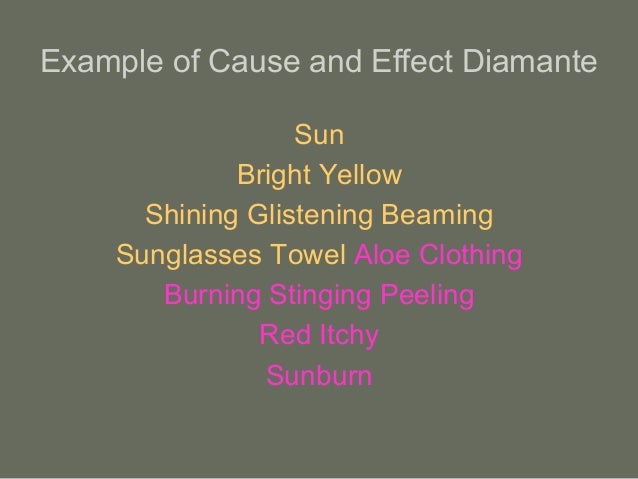 Example of Cause and Effect Diamante

Sun
Bright Yellow
Shining Glistening Beaming
Sunglasses Towel Aloe Clothing
Burning Stinging Peeling
Red Itchy
Sunburn